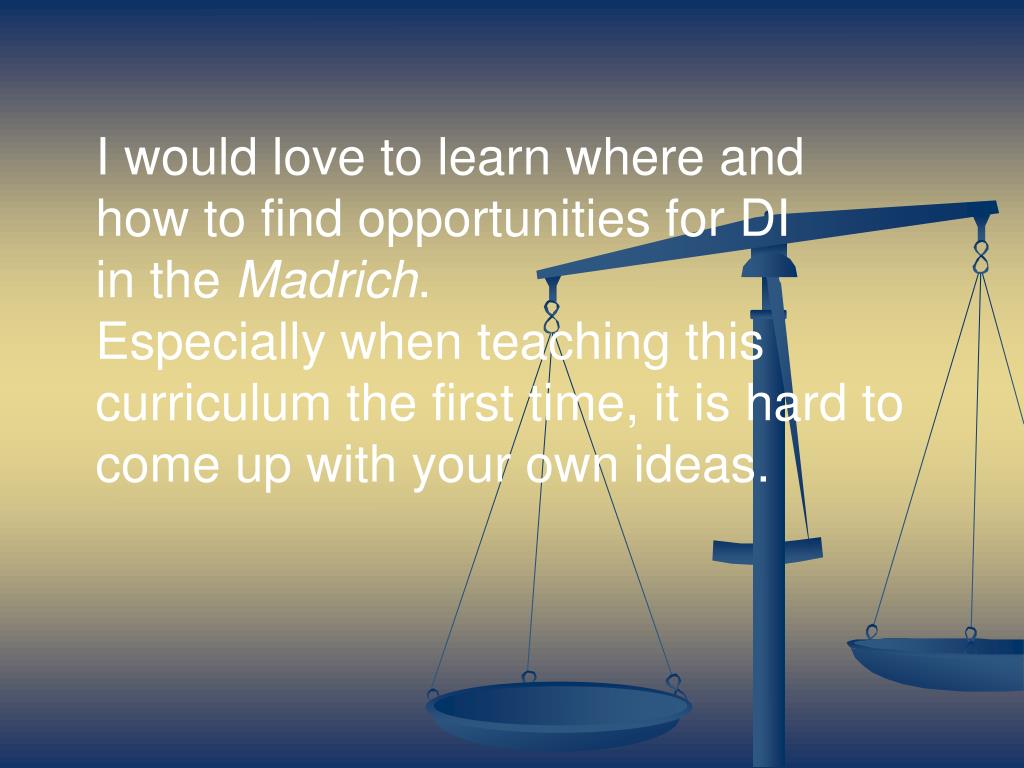 I would love to learn where and how to find opportunities for DI in the Madrich.
Especially when teaching this curriculum the first time, it is hard to come up with your own ideas.